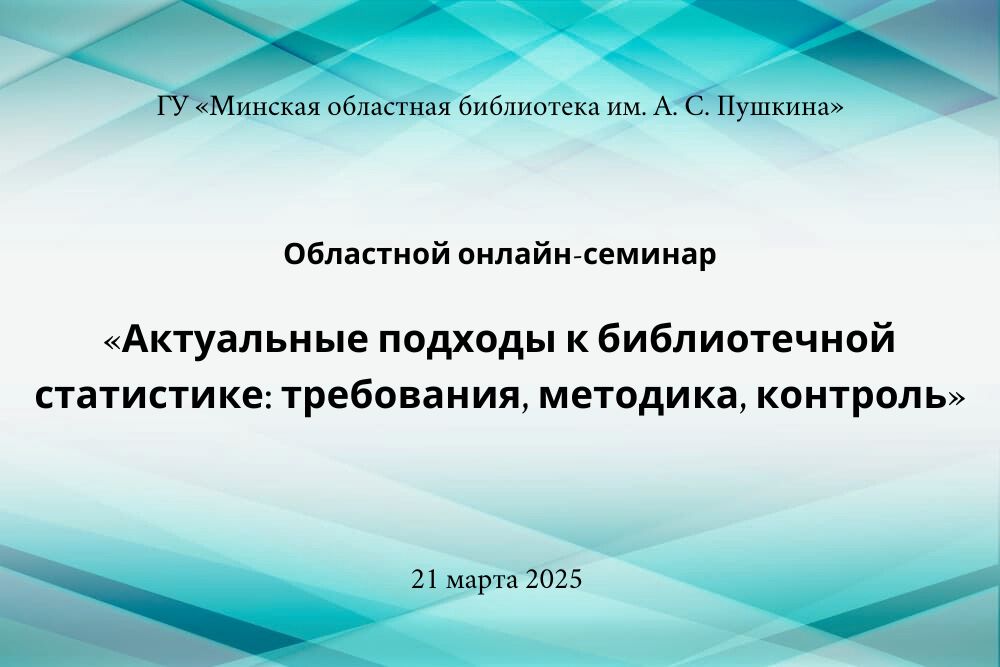 ГУ «Минская областная библиотека им. А. С. Пушкина»

Областной онлайн-семинар

«Актуальные подходы к библиотечной статистике: требования, методика, контроль»

21 марта 2025